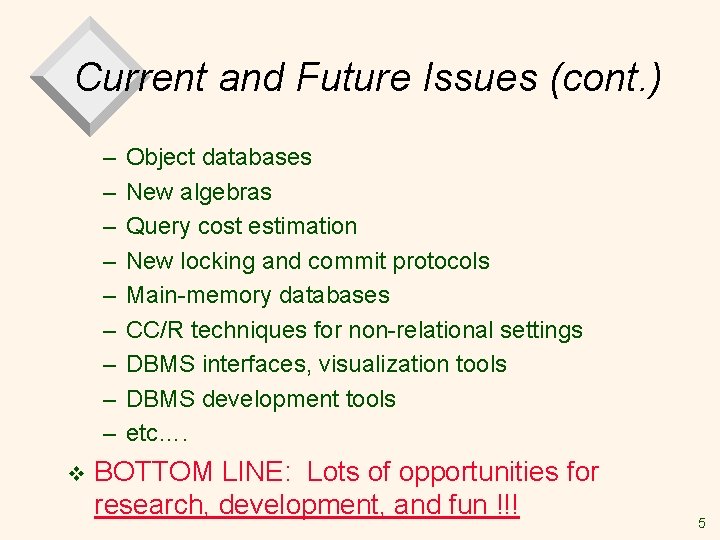 Current and Future Issues (cont.)

– Object databases
– New algebras
– Query cost estimation
– New locking and commit protocols
– Main-memory databases
– CC/R techniques for non-relational settings
– DBMS interfaces, visualization tools
– DBMS development tools
– etc….

❖ BOTTOM LINE: Lots of opportunities for research, development, and fun !!!

5